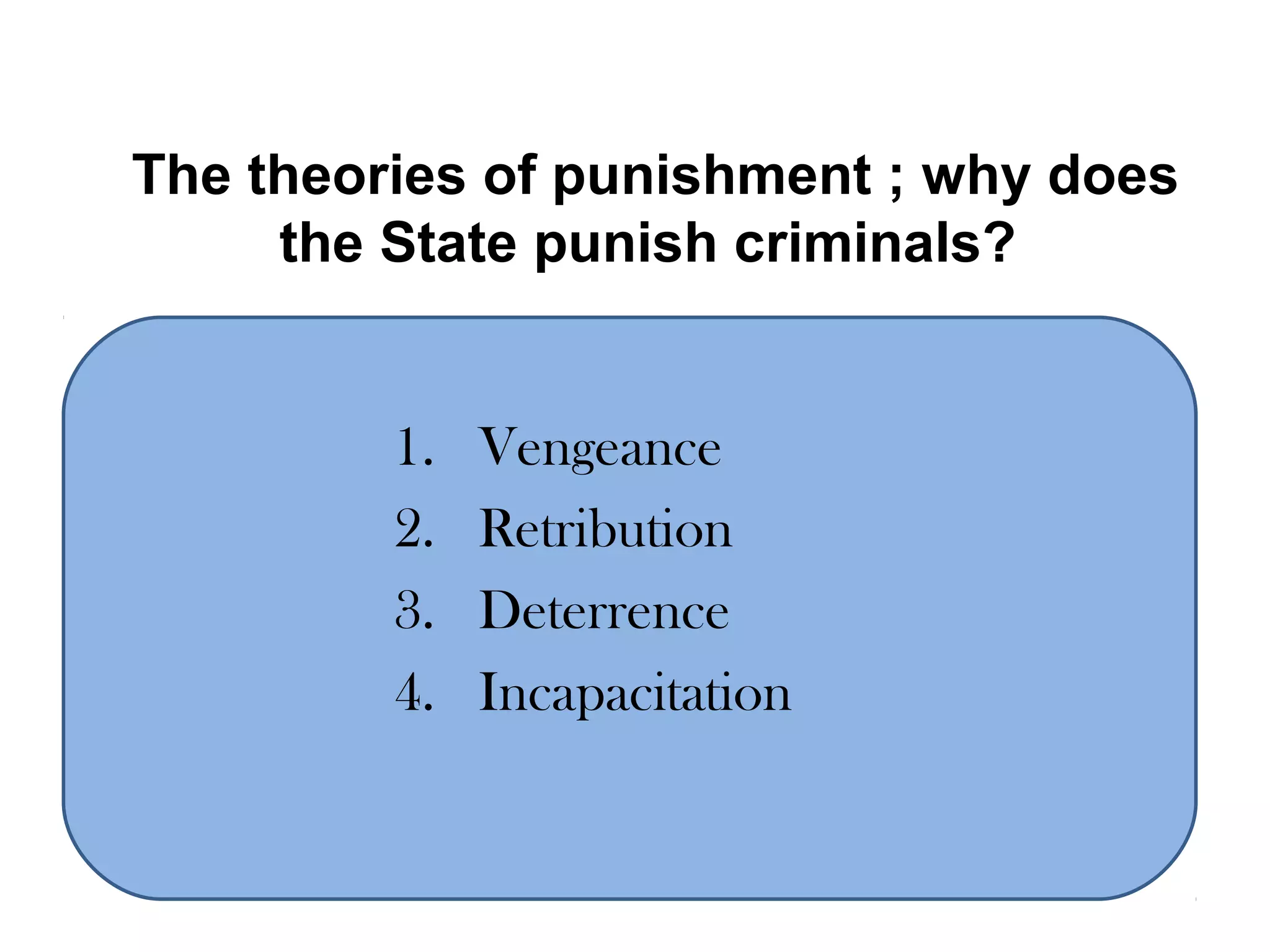 The theories of punishment ; why does the State punish criminals?

1. Vengeance
2. Retribution
3. Deterrence
4. Incapacitation